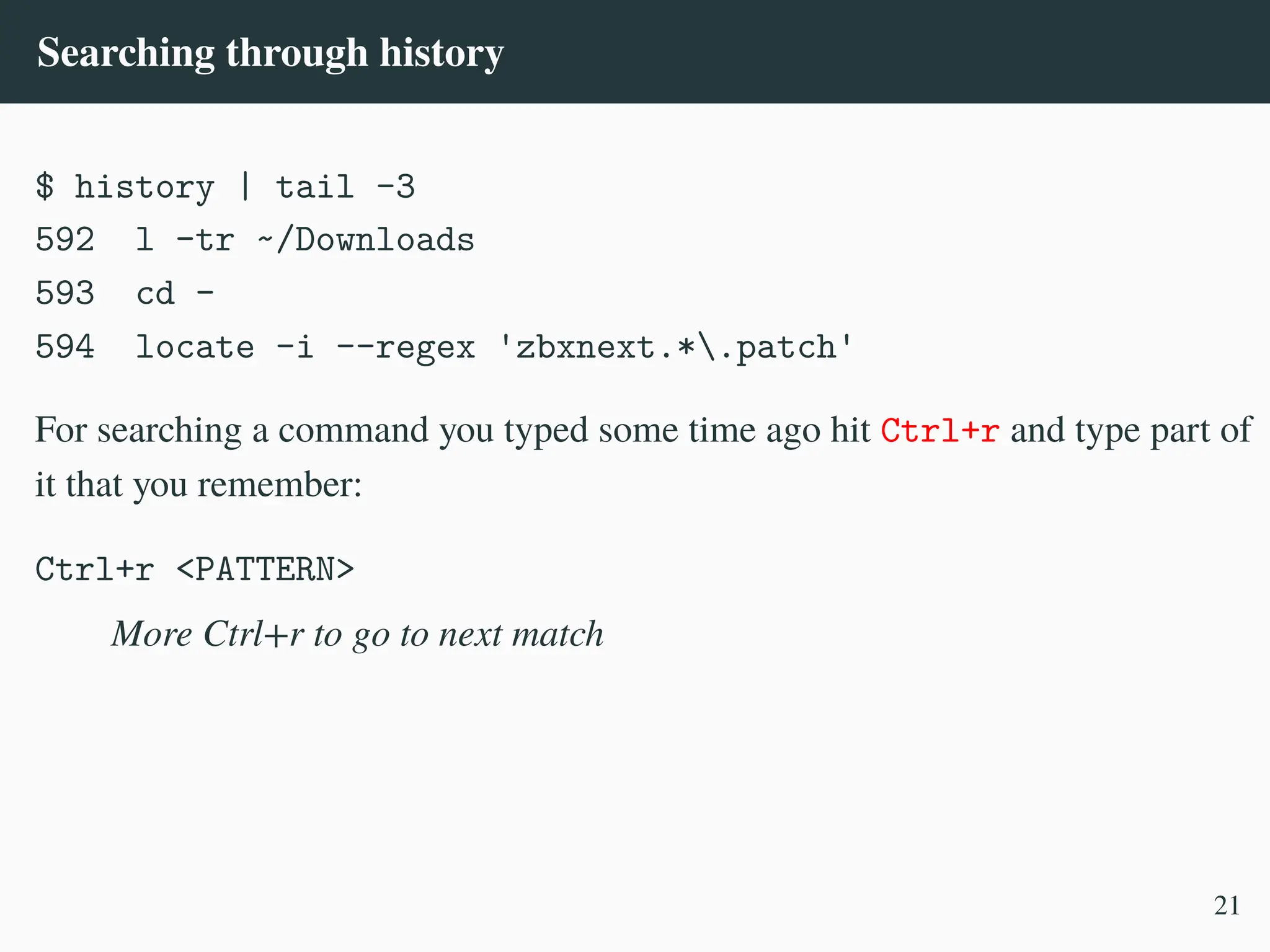 Searching through history

$ history | tail -3
592  l -tr ~/Downloads
593  cd -
594  locate -i --regex 'zbxnext.*\.patch'

For searching a command you typed some time ago hit Ctrl+r and type part of it that you remember:

Ctrl+r <PATTERN>

More Ctrl+r to go to next match

21